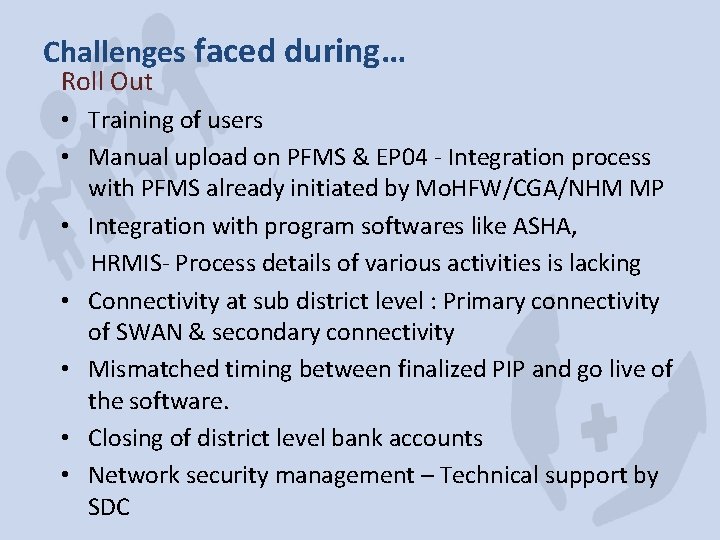 Challenges faced during…
Roll Out

• Training of users
• Manual upload on PFMS & EP04 - Integration process with PFMS already initiated by MoHFW/CGA/NHM MP
• Integration with program softwares like ASHA, HRMIS- Process details of various activities is lacking
• Connectivity at sub district level : Primary connectivity of SWAN & secondary connectivity
• Mismatched timing between finalized PIP and go live of the software.
• Closing of district level bank accounts
• Network security management – Technical support by SDC